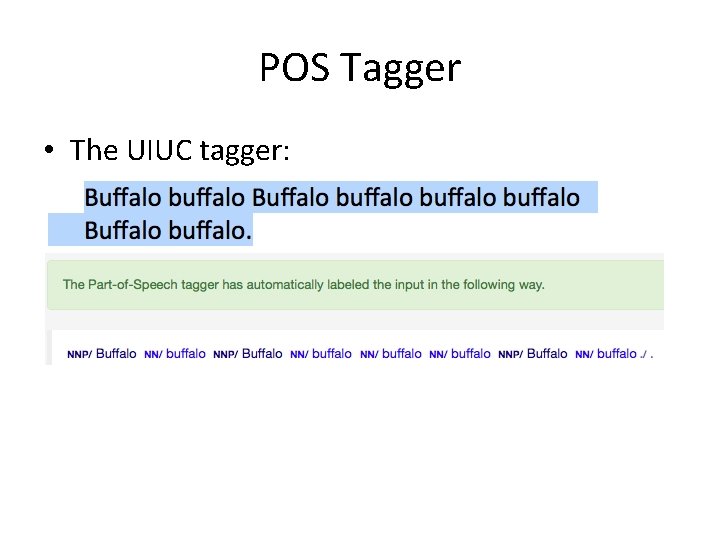 POS Tagger

• The UIUC tagger:

Buffalo buffalo Buffalo buffalo buffalo buffalo Buffalo buffalo.

The Part-of-Speech tagger has automatically labeled the input in the following way.

NNP/ Buffalo NN/ buffalo NNP/ Buffalo NN/ buffalo NN/ buffalo NN/ buffalo NNP/ Buffalo NN/ buffalo ./ .